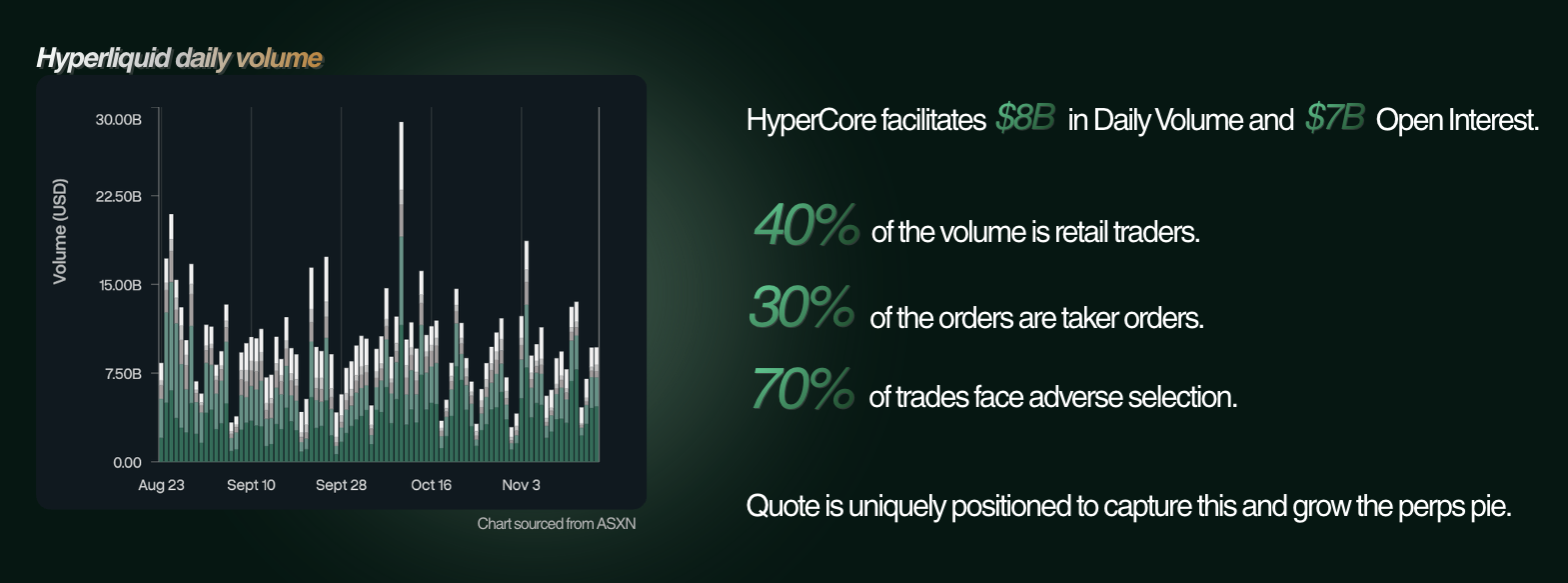 Hyperliquid daily volume

Volume (USD)

30.00B
22.50B
15.00B
7.50B
0.00

Aug 23 Sept 10 Sept 28 Oct 16 Nov 3

Chart sourced from ASXN

HyperCore facilitates $8B in Daily Volume and $7B Open Interest.

40% of the volume is retail traders.

30% of the orders are taker orders.

70% of trades face adverse selection.

Quote is uniquely positioned to capture this and grow the perps pie.